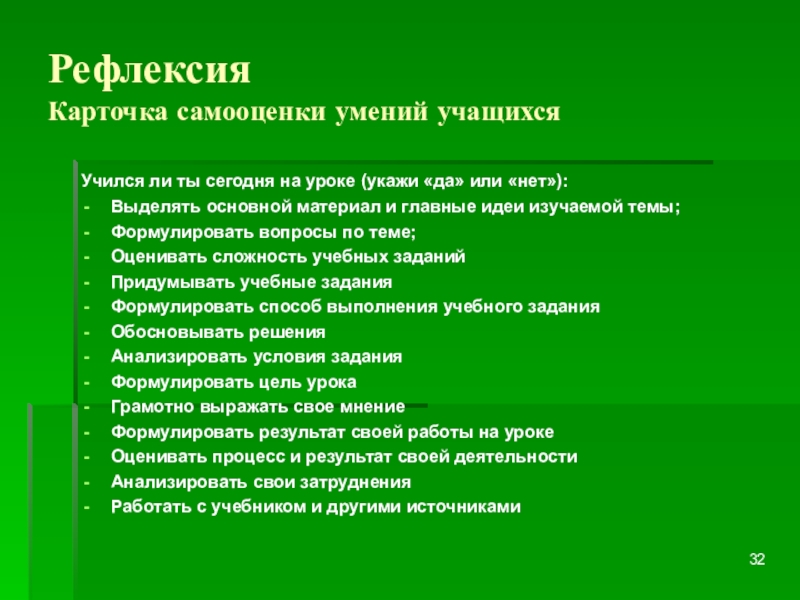 Рефлексия
Карточка самооценки умений учащихся

Учился ли ты сегодня на уроке (укажи «да» или «нет»):
- Выделять основной материал и главные идеи изучаемой темы;
- Формулировать вопросы по теме;
- Оценивать сложность учебных заданий
- Придумывать учебные задания
- Формулировать способ выполнения учебного задания
- Обосновывать решения
- Анализировать условия задания
- Формулировать цель урока
- Грамотно выражать свое мнение
- Формулировать результат своей работы на уроке
- Оценивать процесс и результат своей деятельности
- Анализировать свои затруднения
- Работать с учебником и другими источниками

32